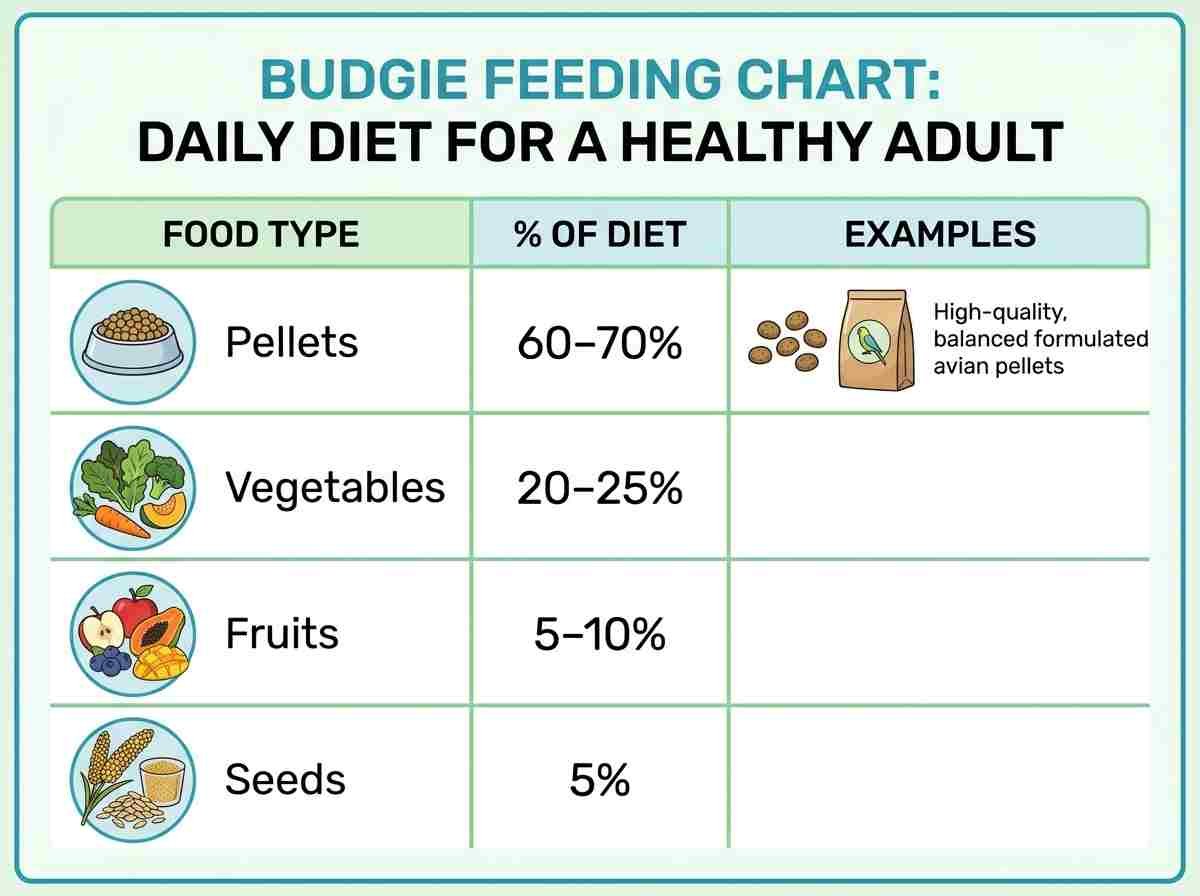 BUDGIE FEEDING CHART:
DAILY DIET FOR A HEALTHY ADULT

| FOOD TYPE | % OF DIET | EXAMPLES |
|---|---|---|
| Pellets | 60–70% | High-quality, balanced formulated avian pellets |
| Vegetables | 20–25% | |
| Fruits | 5–10% | |
| Seeds | 5% | |